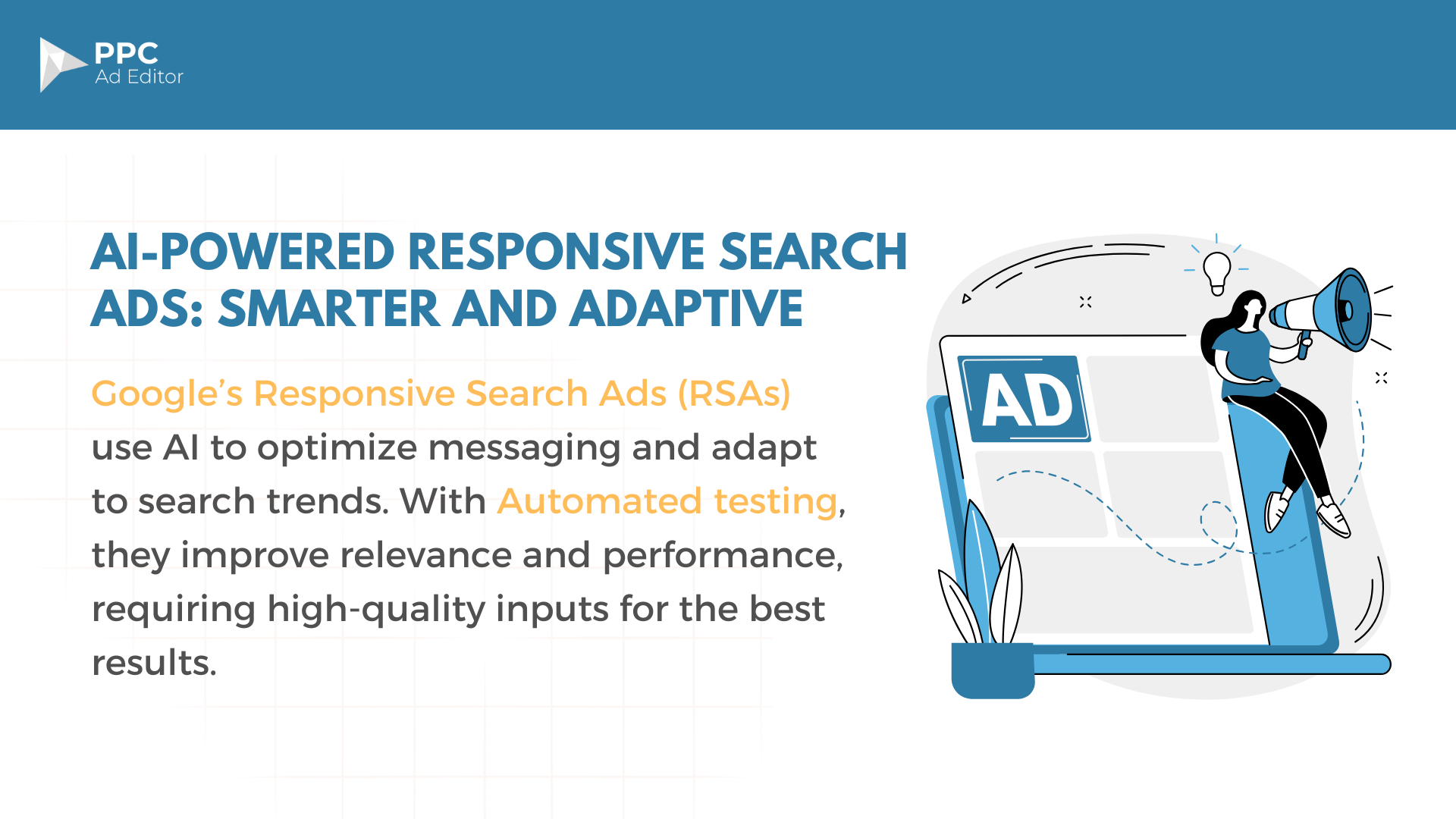 PPC
Ad Editor

AI-POWERED RESPONSIVE SEARCH ADS: SMARTER AND ADAPTIVE

Google's Responsive Search Ads (RSAs) use AI to optimize messaging and adapt to search trends. With Automated testing, they improve relevance and performance, requiring high-quality inputs for the best results.

AD